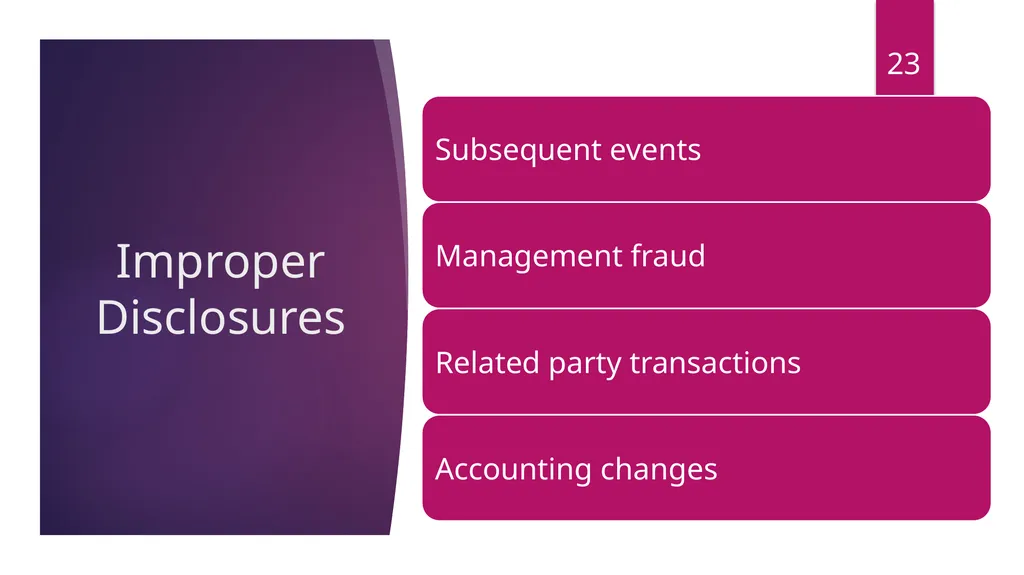 23

Improper Disclosures

Subsequent events

Management fraud

Related party transactions

Accounting changes